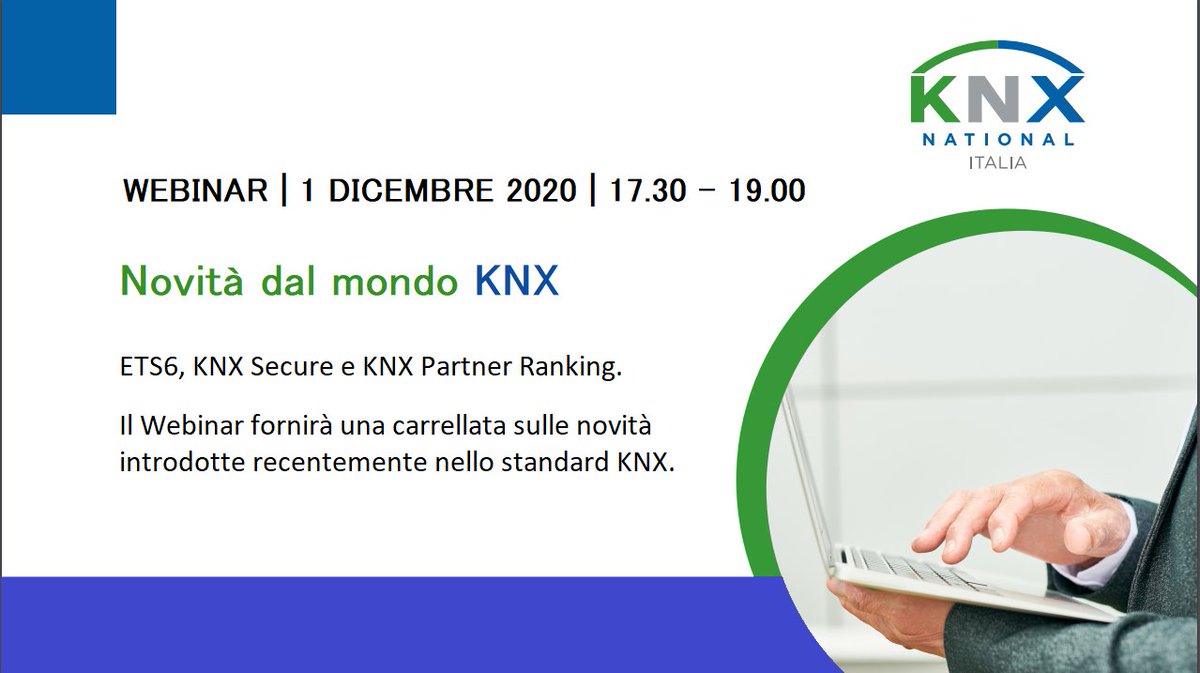 KNX
NATIONAL
ITALIA

WEBINAR | 1 DICEMBRE 2020 | 17.30 – 19.00

Novità dal mondo KNX

ETS6, KNX Secure e KNX Partner Ranking.

Il Webinar fornirà una carrellata sulle novità introdotte recentemente nello standard KNX.